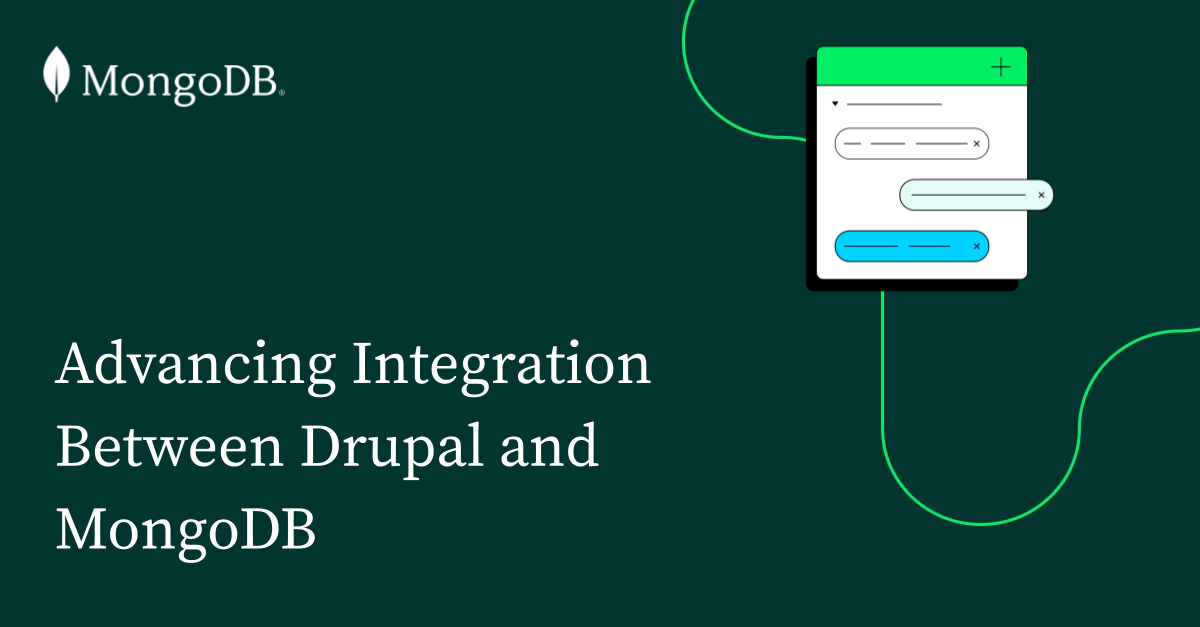 MongoDB.

Advancing Integration Between Drupal and MongoDB